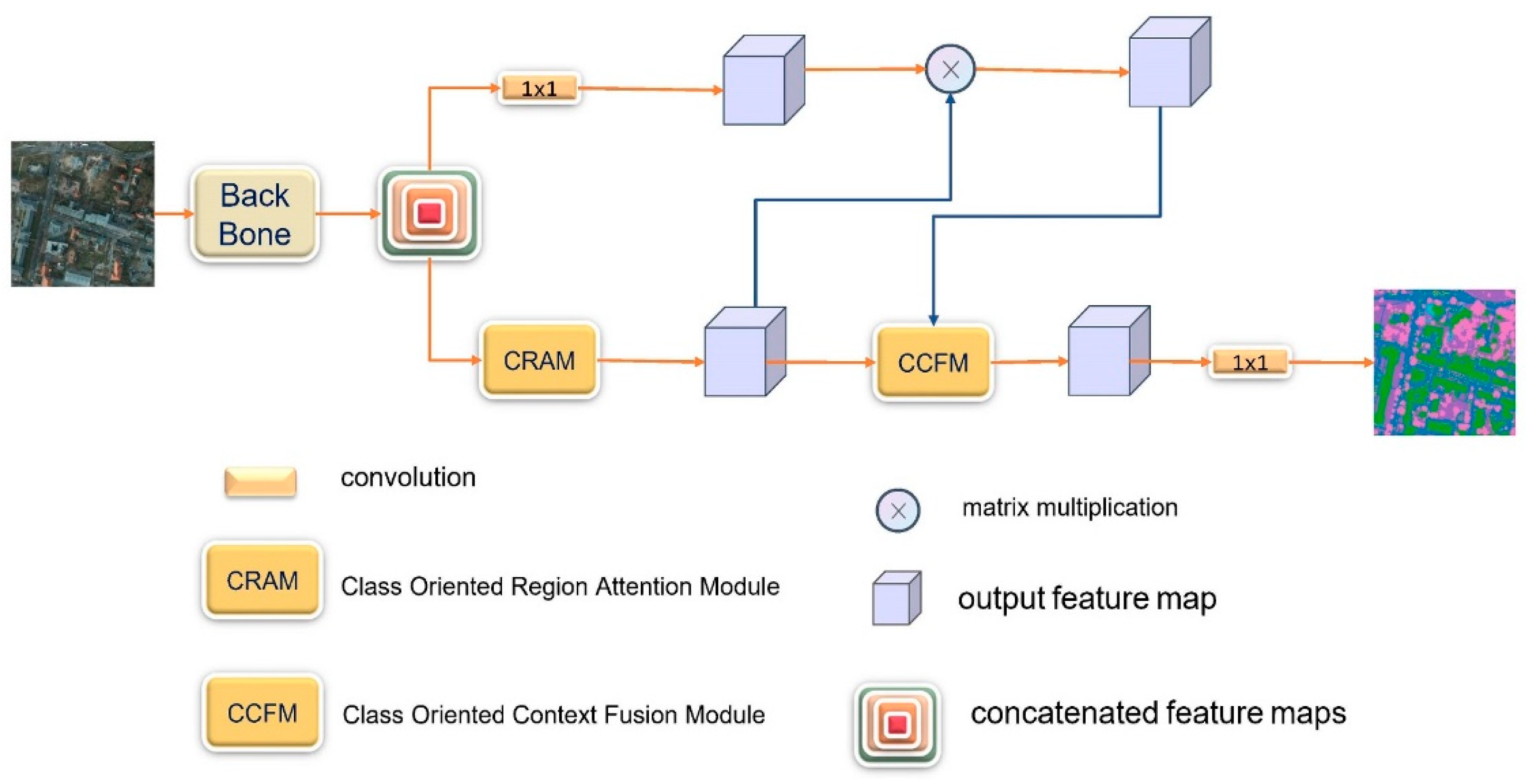 Back Bone

1x1

CRAM

CCFM

1x1

convolution

matrix multiplication

CRAM Class Oriented Region Attention Module

output feature map

CCFM Class Oriented Context Fusion Module

concatenated feature maps